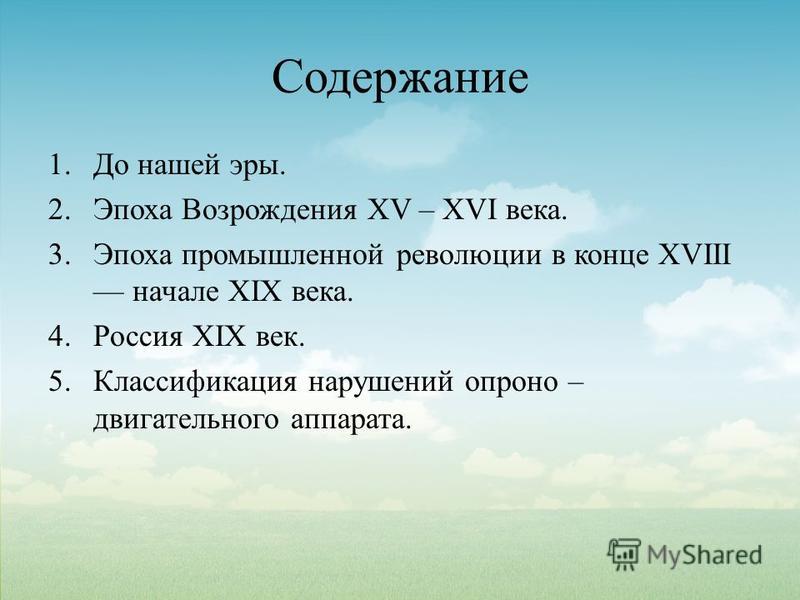 Содержание

1. До нашей эры.
2. Эпоха Возрождения XV – XVI века.
3. Эпоха промышленной революции в конце XVIII — начале XIX века.
4. Россия XIX век.
5. Классификация нарушений опроно – двигательного аппарата.

MyShared